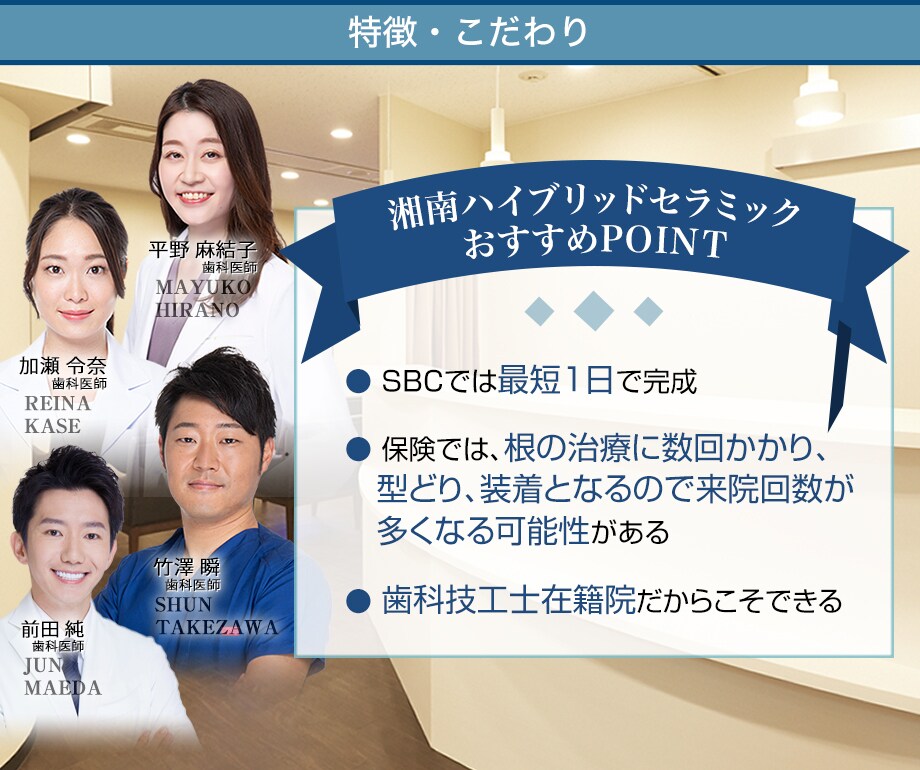 特徴・こだわり

平野 麻結子
歯科医師
MAYUKO HIRANO

加瀬 令奈
歯科医師
REINA KASE

竹澤 瞬
歯科医師
SHUN TAKEZAWA

前田 純
歯科医師
JUN MAEDA

湘南ハイブリッドセラミック
おすすめPOINT

● SBCでは最短1日で完成

● 保険では、根の治療に数回かかり、型どり、装着となるので来院回数が多くなる可能性がある

● 歯科技工士在籍院だからこそできる